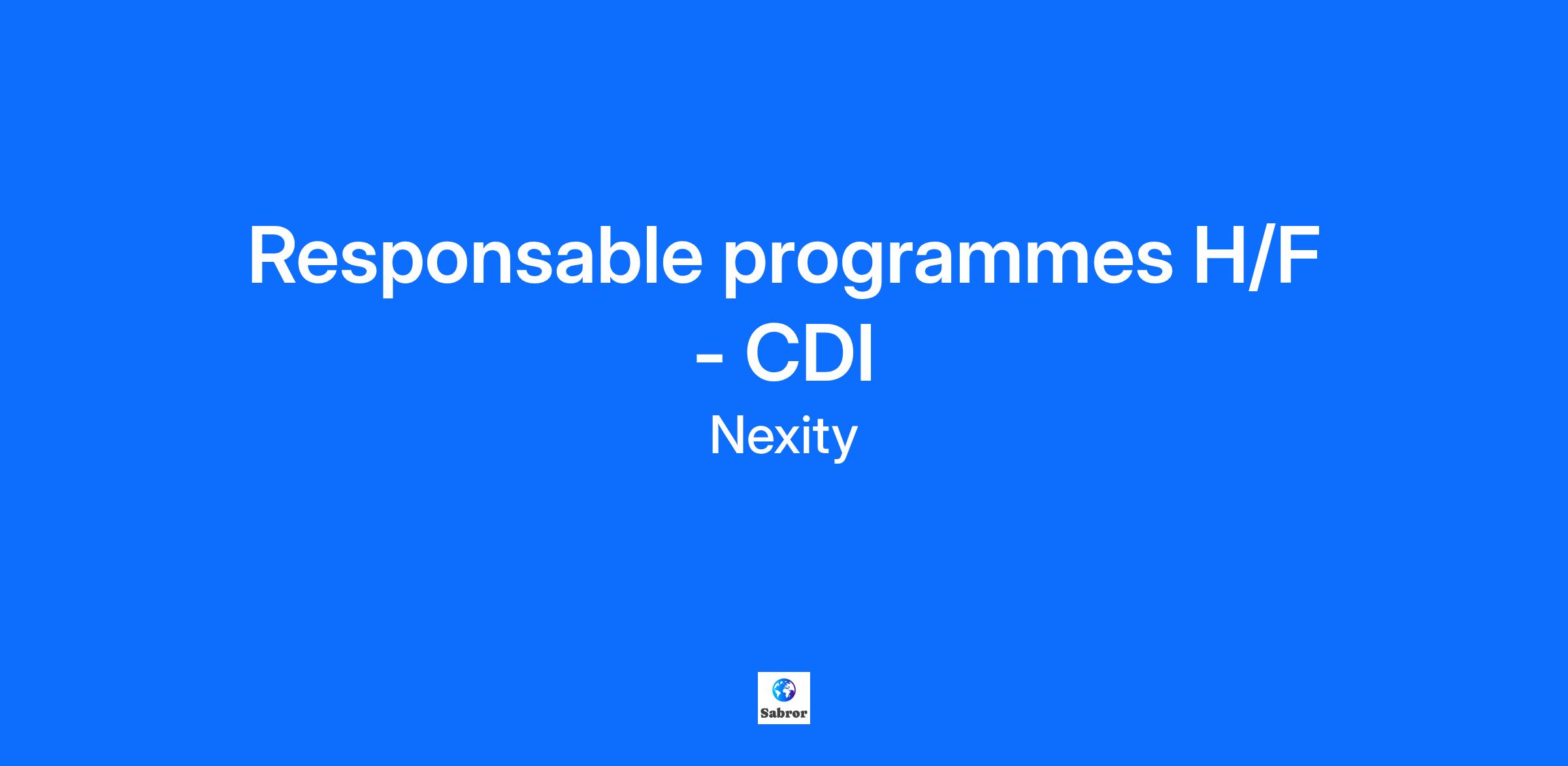 Responsable programmes H/F - CDI

Nexity

Sabror